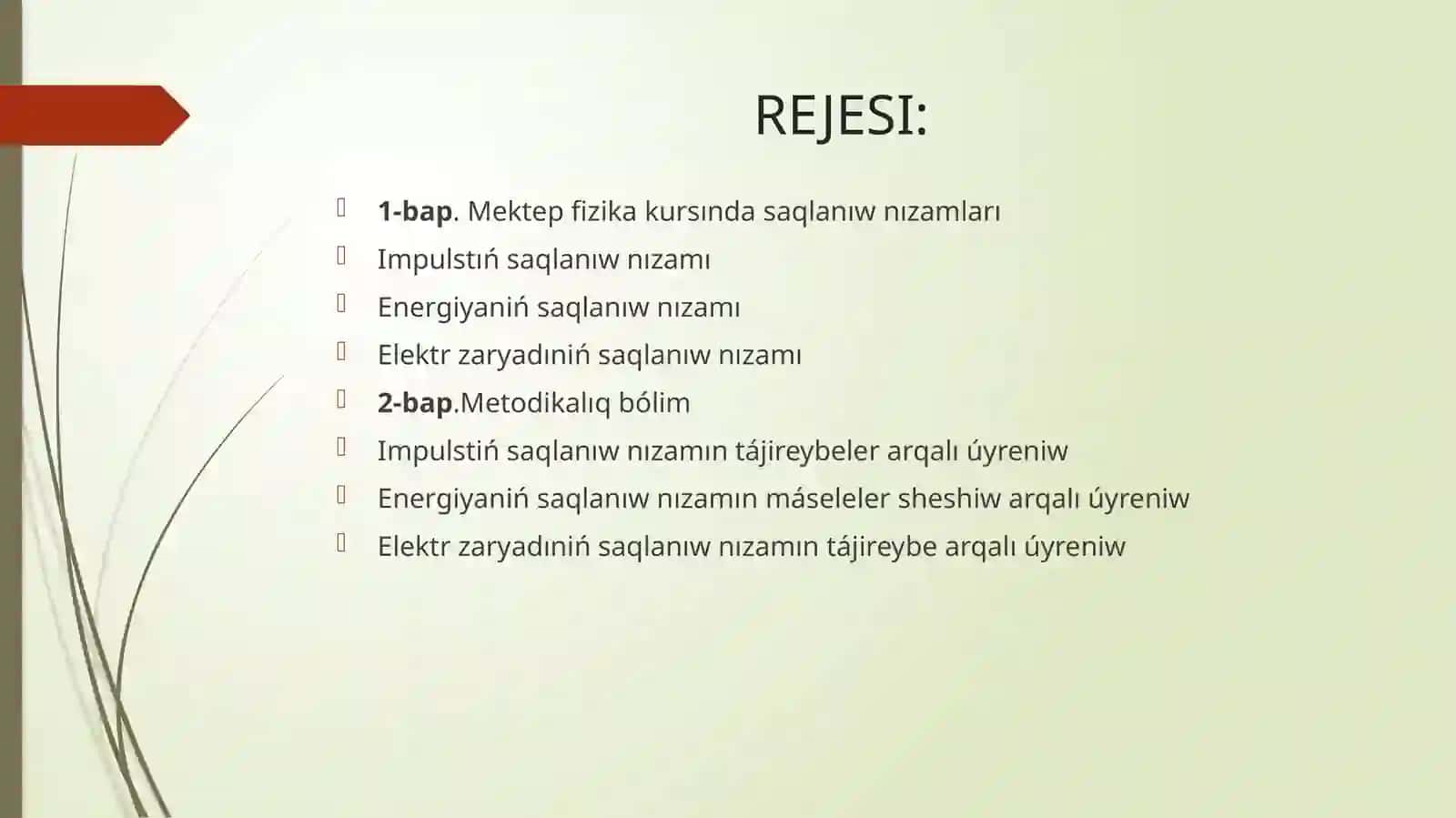 REJESI:

1-bap. Mektep fizika kursında saqlanıw nızamları
Impulstıń saqlanıw nızamı
Energiyaniń saqlanıw nızamı
Elektr zaryadıniń saqlanıw nızamı
2-bap.Metodikalıq bólim
Impulstiń saqlanıw nızamın tájireybeler arqalı úyreniw
Energiyaniń saqlanıw nızamın máseleler sheshiw arqalı úyreniw
Elektr zaryadıniń saqlanıw nızamın tájireybe arqalı úyreniw